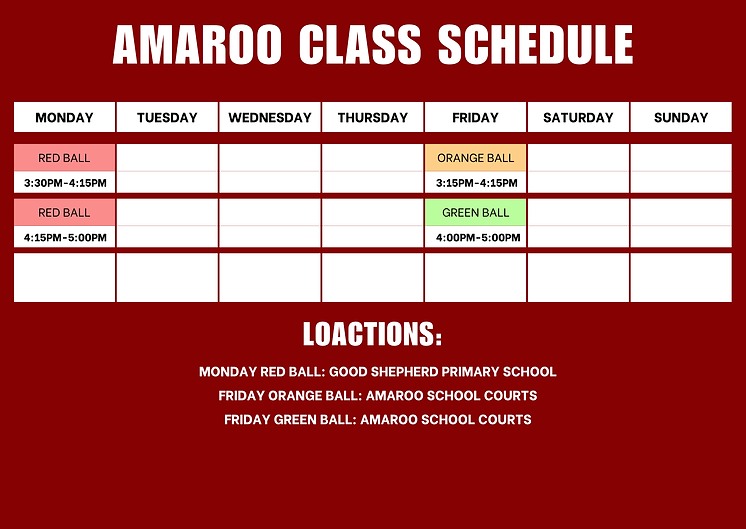 AMAROO CLASS SCHEDULE

| MONDAY | TUESDAY | WEDNESDAY | THURSDAY | FRIDAY | SATURDAY | SUNDAY |
|---|---|---|---|---|---|---|
| RED BALL | | | | ORANGE BALL | | |
| 3:30PM-4:15PM | | | | 3:15PM-4:15PM | | |
| RED BALL | | | | GREEN BALL | | |
| 4:15PM-5:00PM | | | | 4:00PM-5:00PM | | |
| | | | | | | |

LOACTIONS:

MONDAY RED BALL: GOOD SHEPHERD PRIMARY SCHOOL

FRIDAY ORANGE BALL: AMAROO SCHOOL COURTS

FRIDAY GREEN BALL: AMAROO SCHOOL COURTS